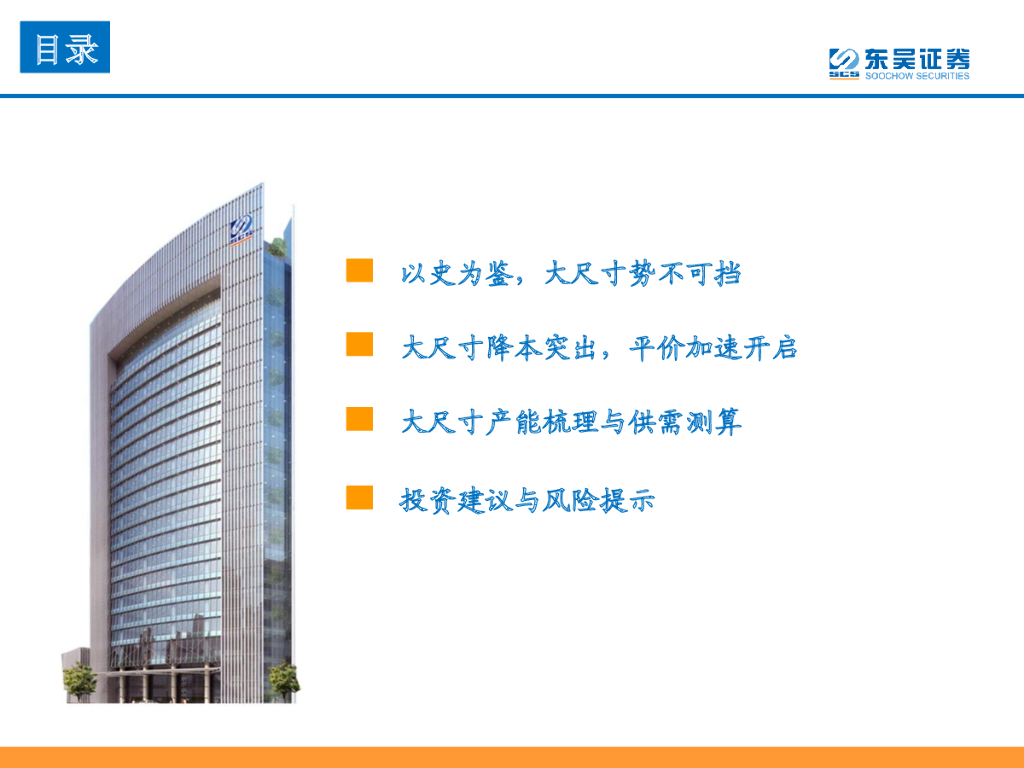 目录

东吴证券
SCS SOOCHOW SECURITIES

以史为鉴，大尺寸势不可挡

大尺寸降本突出，平价加速开启

大尺寸产能梳理与供需测算

投资建议与风险提示